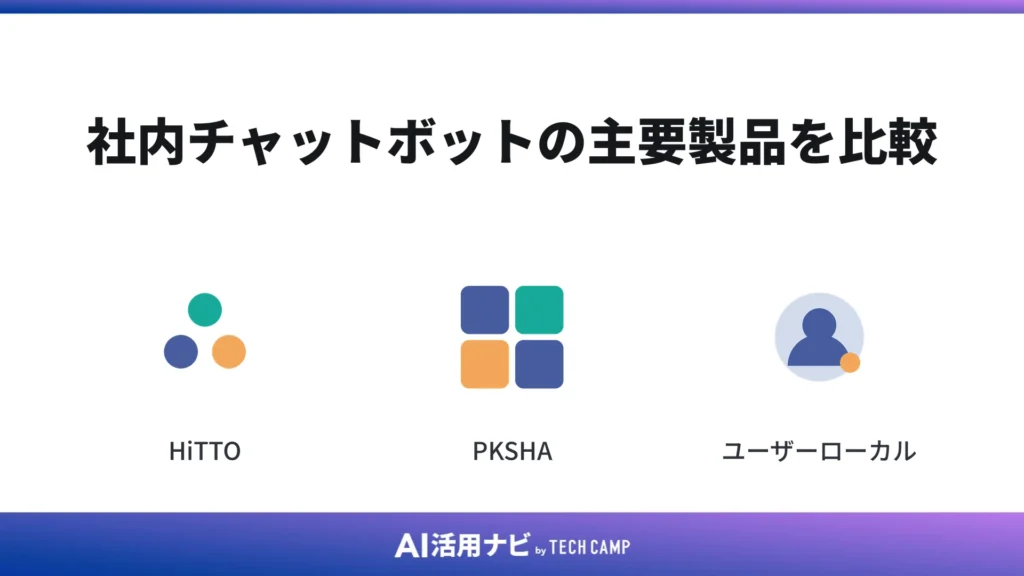 社内チャットボットの主要製品を比較

HiTTO

PKSHA

ユーザーローカル

AI活用ナビ by TECH CAMP